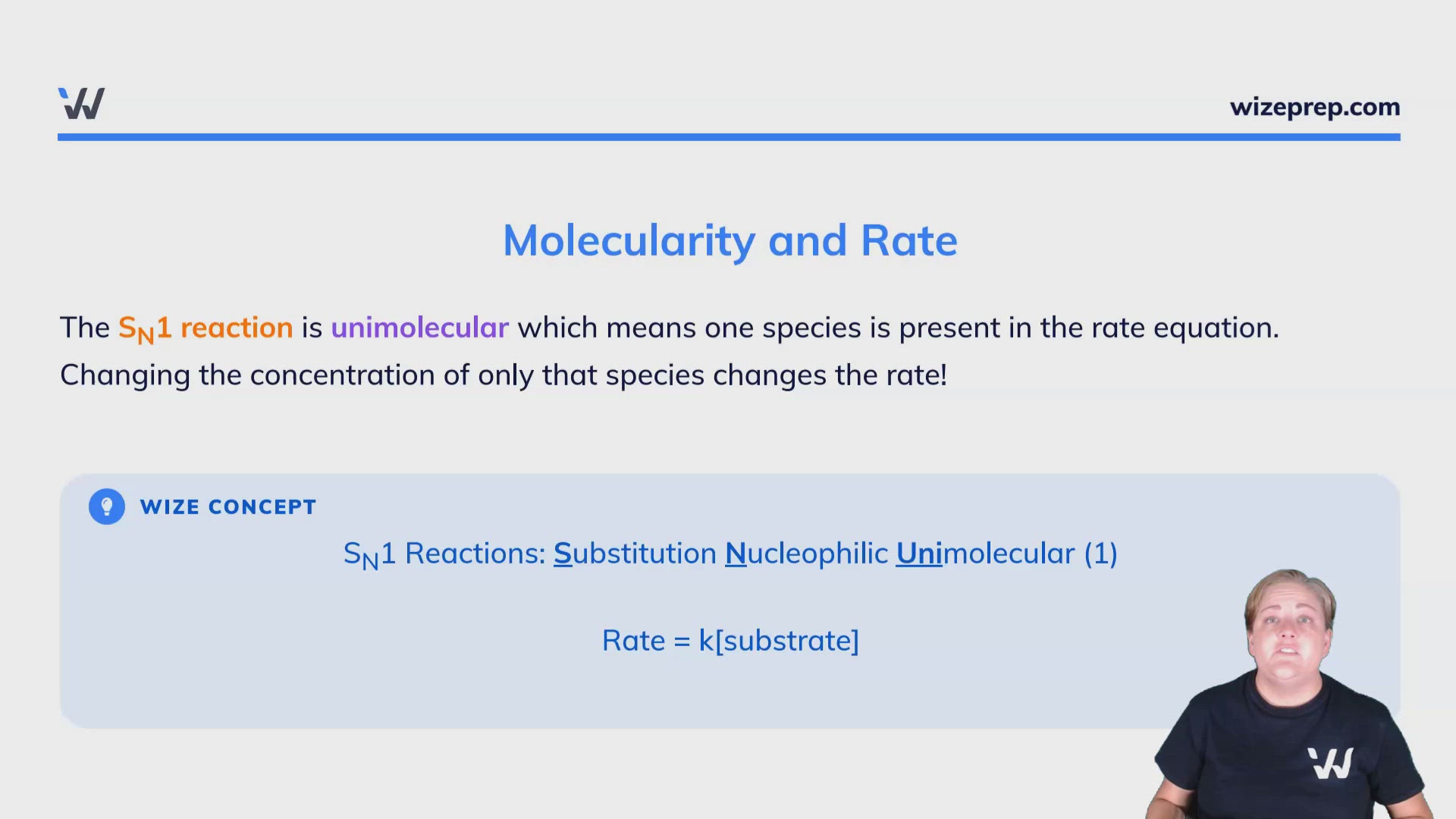 wizeprep.com

Molecularity and Rate

The $S_N1$ reaction is unimolecular which means one species is present in the rate equation. Changing the concentration of only that species changes the rate!

WIZE CONCEPT

$S_N1$ Reactions: Substitution Nucleophilic Unimolecular (1)

Rate = k[substrate]